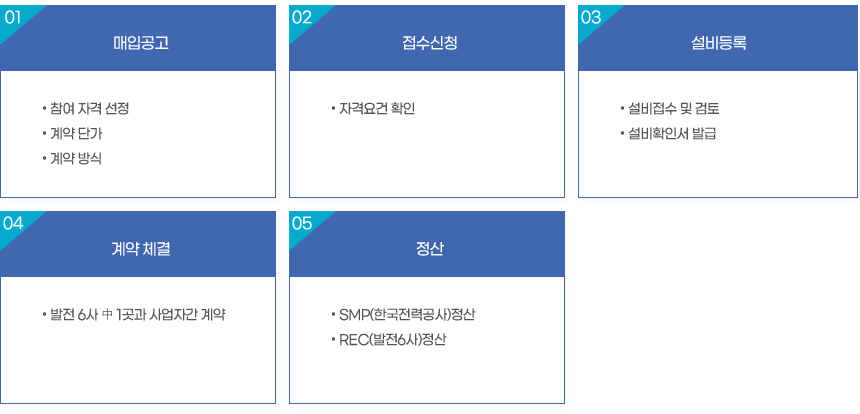 01

매입공고

• 참여 자격 선정
• 계약 단가
• 계약 방식

02

접수신청

• 자격요건 확인

03

설비등록

• 설비접수 및 검토
• 설비확인서 발급

04

계약 체결

• 발전 6사 中 1곳과 사업자간 계약

05

정산

• SMP(한국전력공사)정산
• REC(발전6사)정산